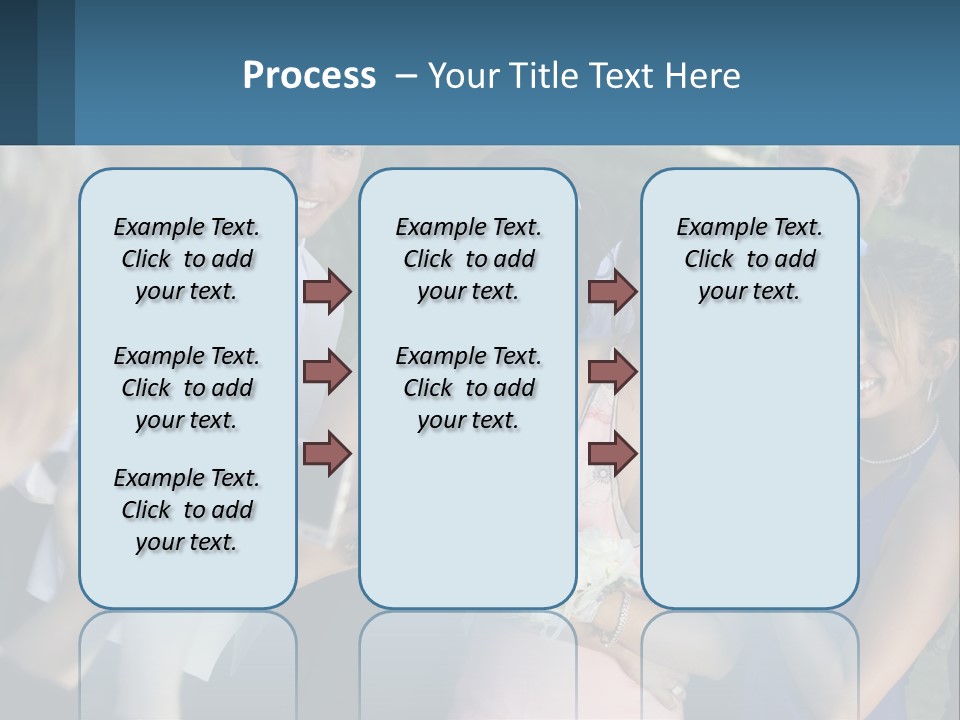 Process – Your Title Text Here

Example Text. Click to add your text.

Example Text. Click to add your text.

Example Text. Click to add your text.

Example Text. Click to add your text.

Example Text. Click to add your text.

Example Text. Click to add your text.